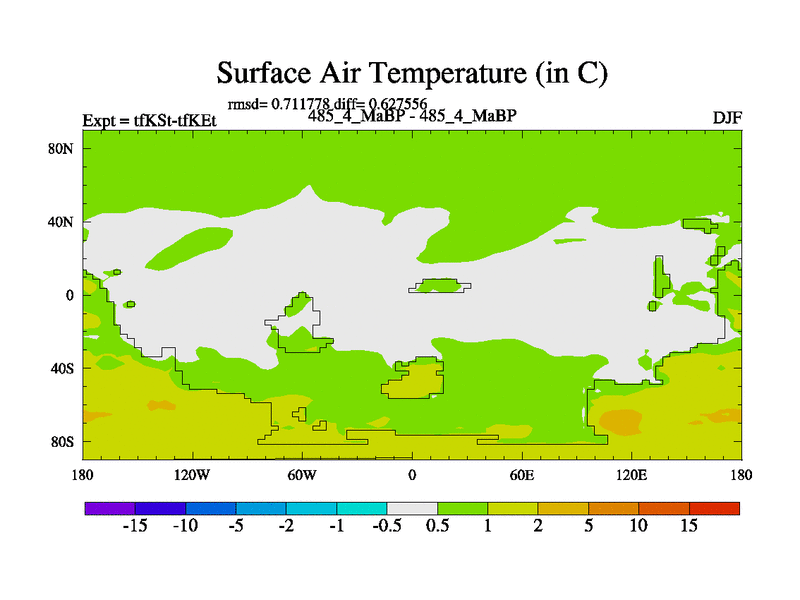 Surface Air Temperature (in C)

rmsd= 0.711778 diff= 0.627556

Expt = tfKSt-tfKEt

485_4_MaBP - 485_4_MaBP

DJF

80N
40N
0
40S
80S

180 120W 60W 0 60E 120E 180

-15 -10 -5 -2 -1 -0.5 0.5 1 2 5 10 15